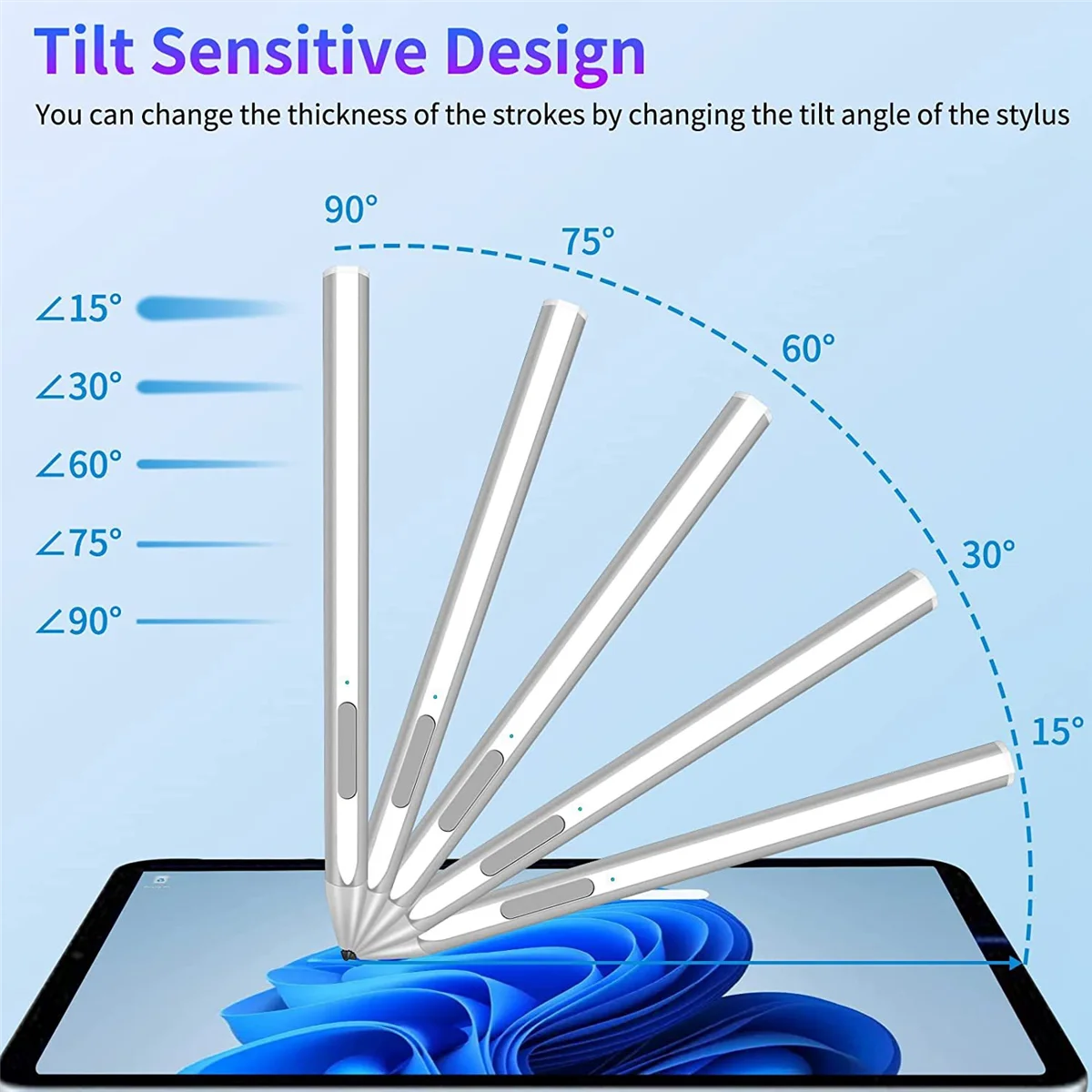 Tilt Sensitive Design

You can change the thickness of the strokes by changing the tilt angle of the stylus

90°

75°

60°

30°

15°

∠15°

∠30°

∠60°

∠75°

∠90°